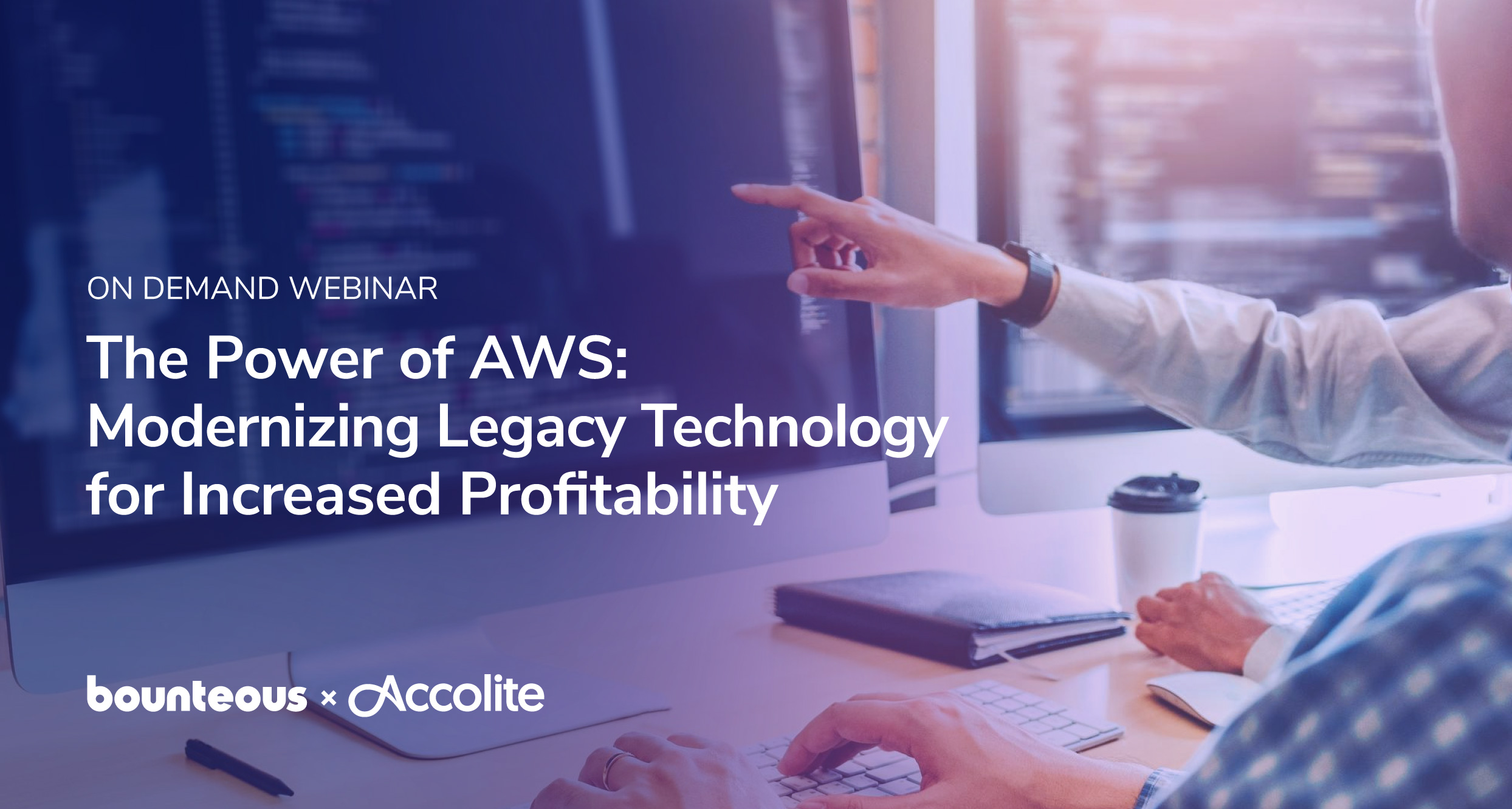 ON DEMAND WEBINAR

The Power of AWS: Modernizing Legacy Technology for Increased Profitability

bounteous × Accolite